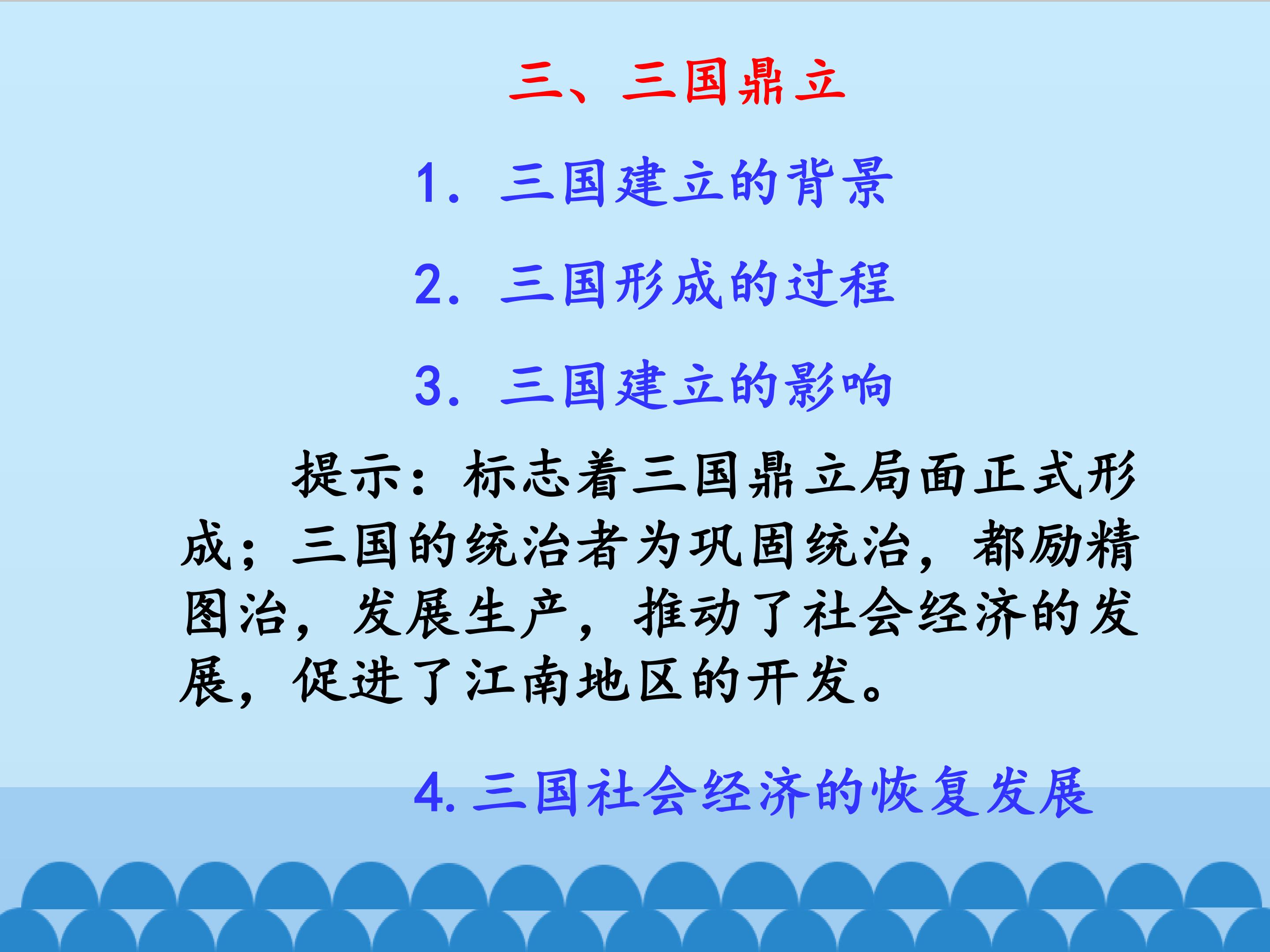 三、三国鼎立

1. 三国建立的背景

2. 三国形成的过程

3. 三国建立的影响

提示：标志着三国鼎立局面正式形成；三国的统治者为巩固统治，都励精图治，发展生产，推动了社会经济的发展，促进了江南地区的开发。

4. 三国社会经济的恢复发展